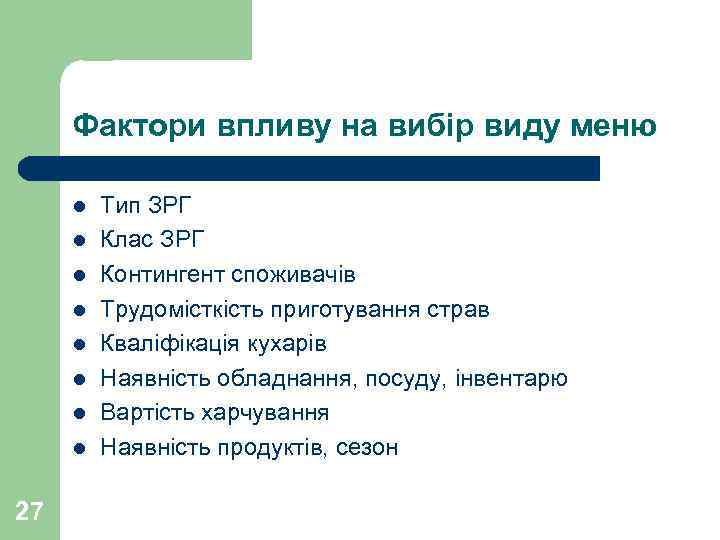 Фактори впливу на вибір виду меню

- Тип ЗРГ
- Клас ЗРГ
- Контингент споживачів
- Трудомісткість приготування страв
- Кваліфікація кухарів
- Наявність обладнання, посуду, інвентарю
- Вартість харчування
- Наявність продуктів, сезон

27